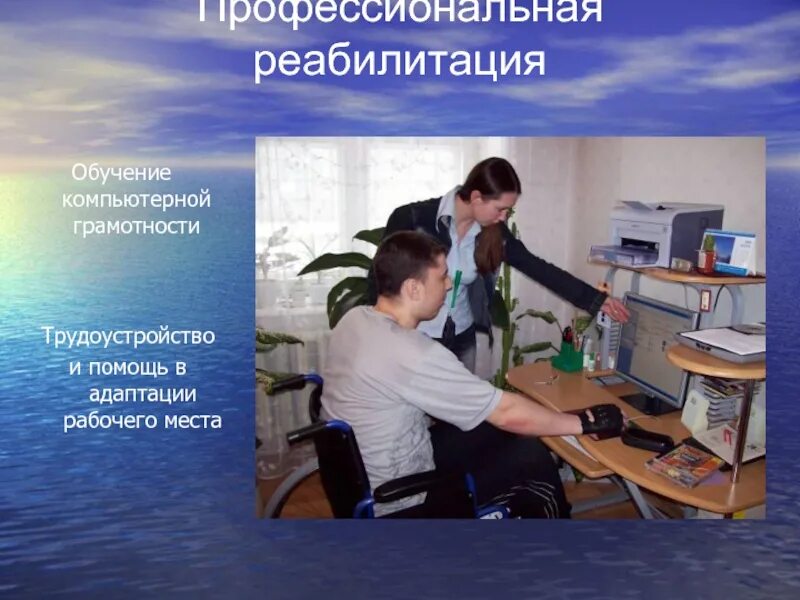 Профессиональная реабилитация

Обучение компьютерной грамотности

Трудоустройство и помощь в адаптации рабочего места